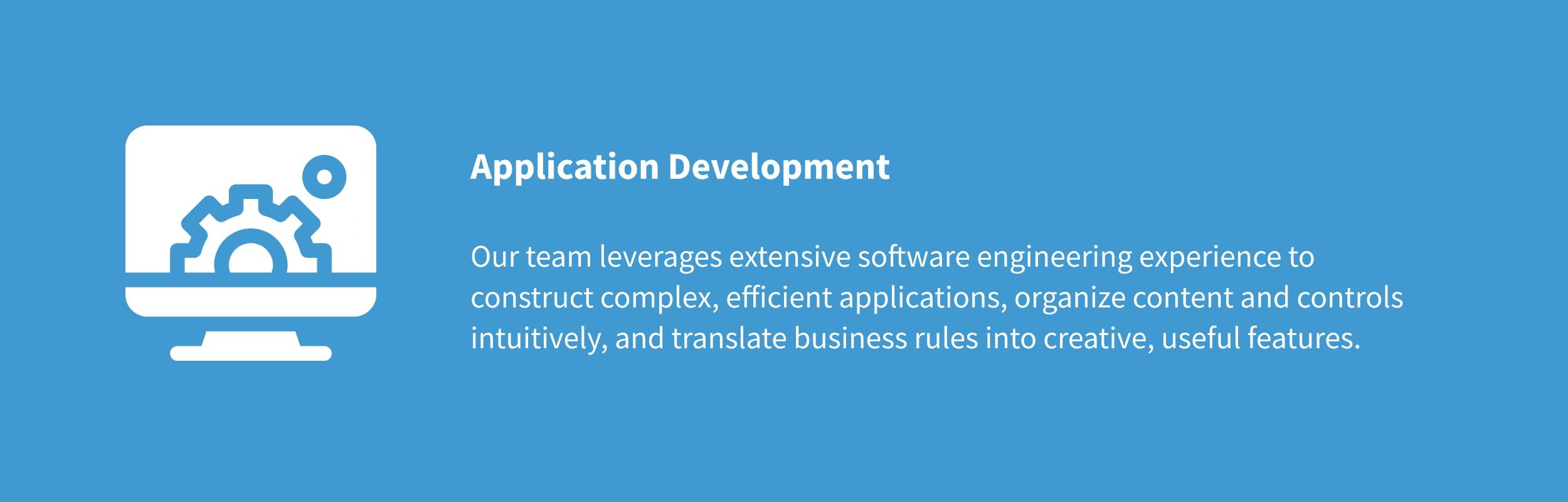 Application Development

Our team leverages extensive software engineering experience to construct complex, efficient applications, organize content and controls intuitively, and translate business rules into creative, useful features.